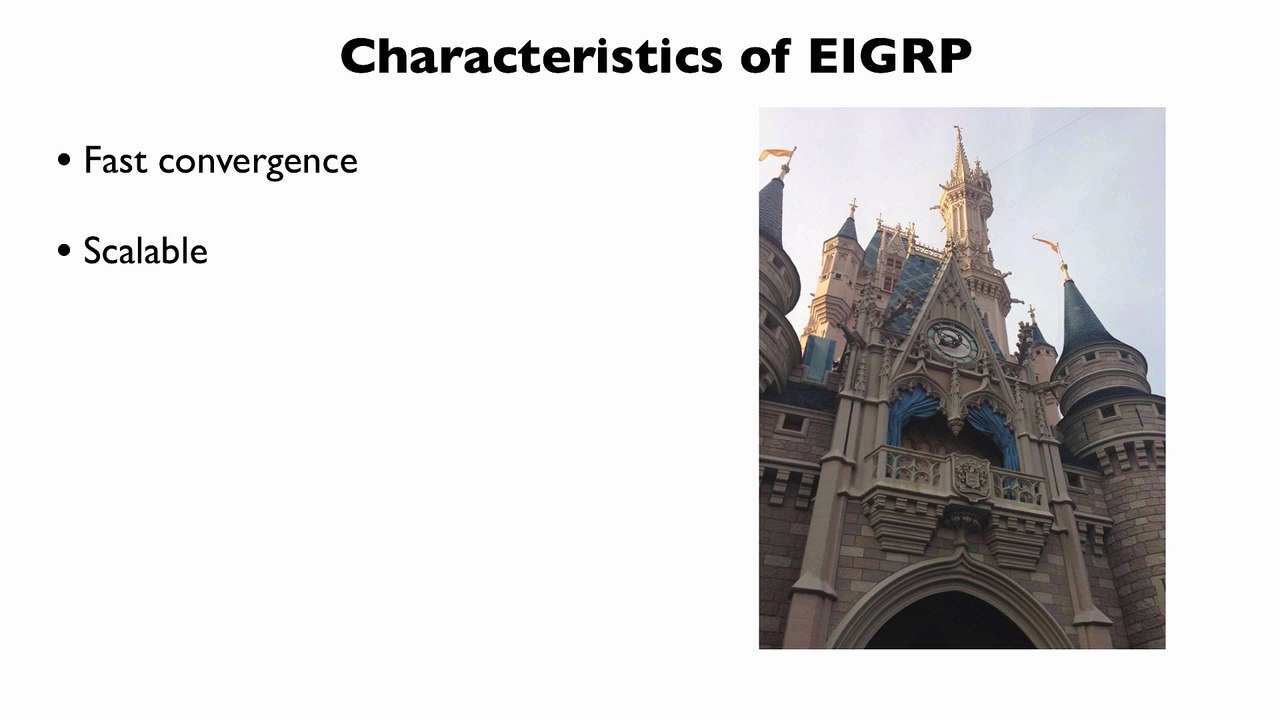 Characteristics of EIGRP

• Fast convergence

• Scalable